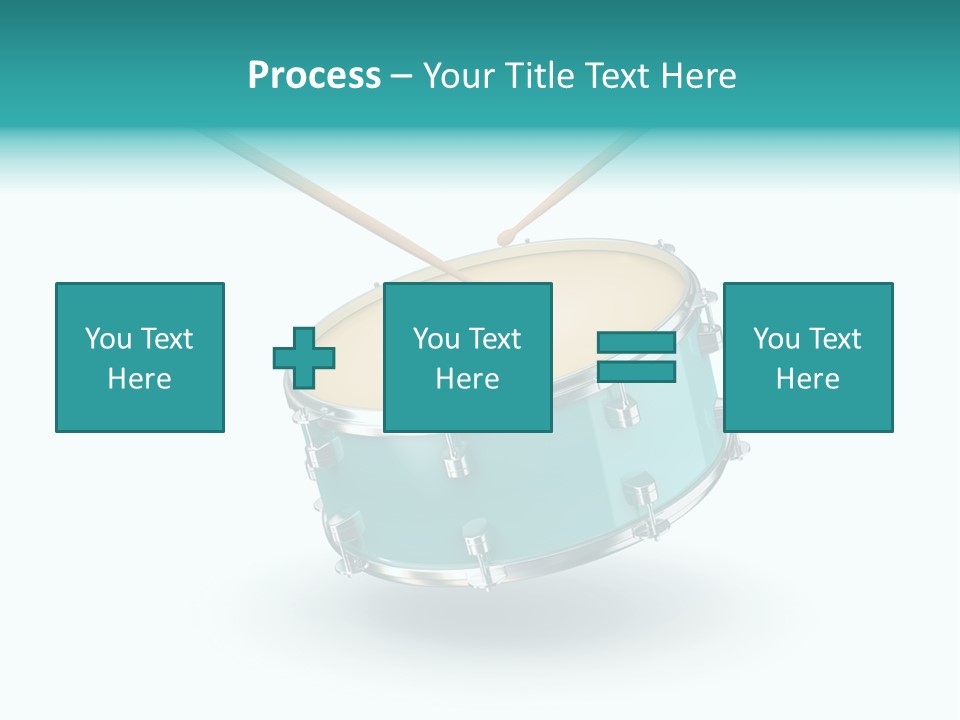 Process – Your Title Text Here

You Text Here

You Text Here

You Text Here